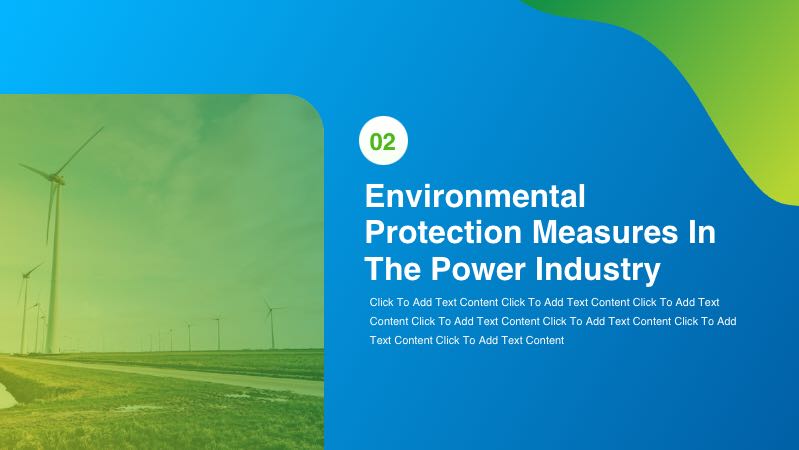 02

Environmental Protection Measures In The Power Industry

Click To Add Text Content Click To Add Text Content Click To Add Text Content Click To Add Text Content Click To Add Text Content Click To Add Text Content Click To Add Text Content